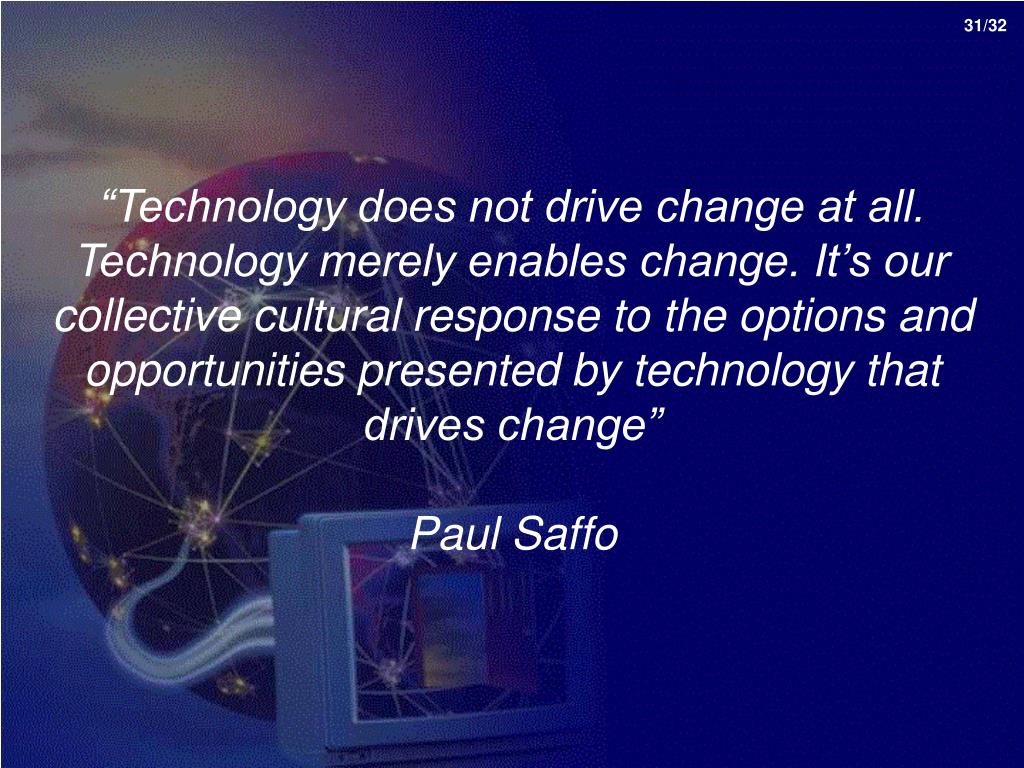 31/32

“Technology does not drive change at all. Technology merely enables change. It’s our collective cultural response to the options and opportunities presented by technology that drives change”

Paul Saffo